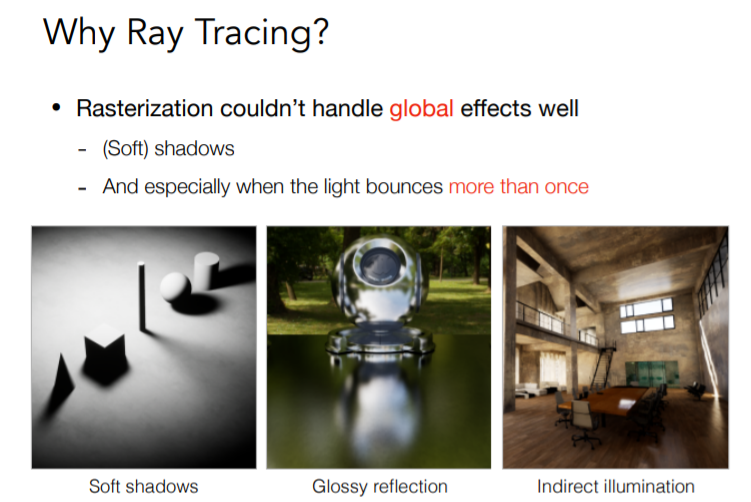 Why Ray Tracing?

• Rasterization couldn't handle global effects well

- (Soft) shadows

- And especially when the light bounces more than once

Soft shadows

Glossy reflection

Indirect illumination